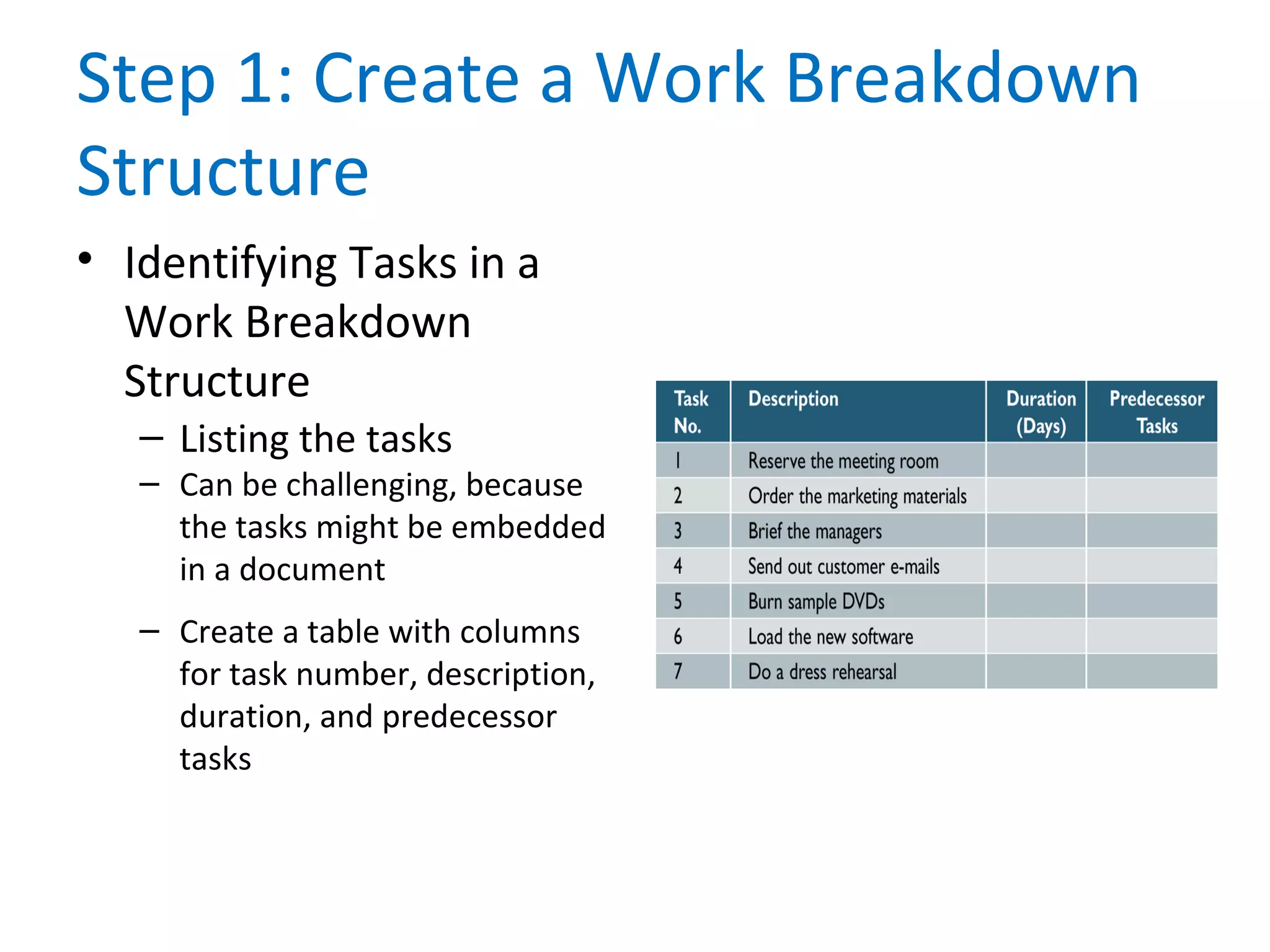 Step 1: Create a Work Breakdown Structure

• Identifying Tasks in a Work Breakdown Structure
– Listing the tasks
– Can be challenging, because the tasks might be embedded in a document

– Create a table with columns for task number, description, duration, and predecessor tasks

| Task No. | Description | Duration (Days) | Predecessor Tasks |
|---|---|---|---|
| 1 | Reserve the meeting room | | |
| 2 | Order the marketing materials | | |
| 3 | Brief the managers | | |
| 4 | Send out customer e-mails | | |
| 5 | Burn sample DVDs | | |
| 6 | Load the new software | | |
| 7 | Do a dress rehearsal | | |